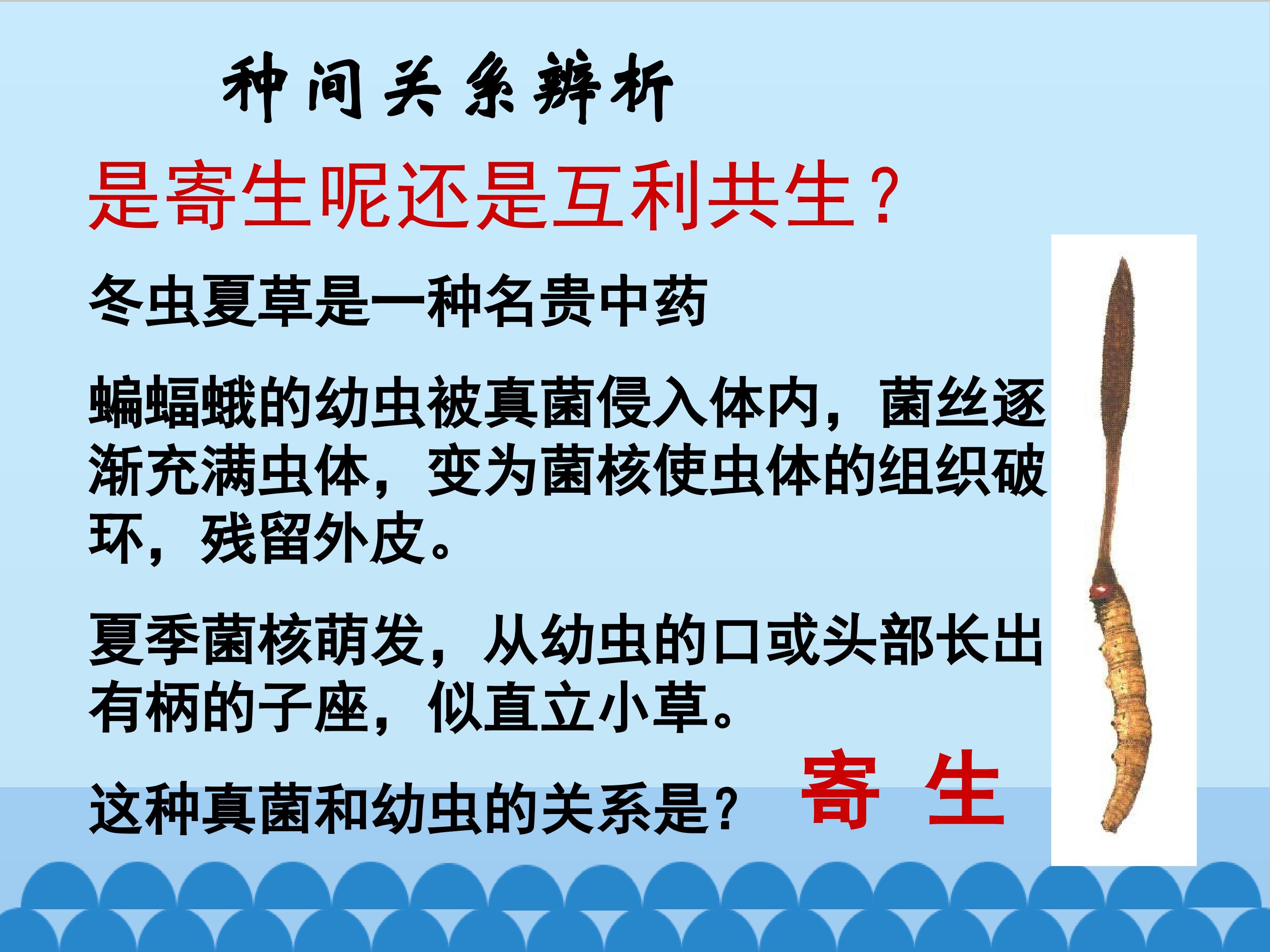 种间关系辨析

是寄生呢还是互利共生？

冬虫夏草是一种名贵中药

蝙蝠蛾的幼虫被真菌侵入体内，菌丝逐渐充满虫体，变为菌核使虫体的组织破环，残留外皮。

夏季菌核萌发，从幼虫的口或头部长出有柄的子座，似直立小草。

这种真菌和幼虫的关系是？ 寄 生